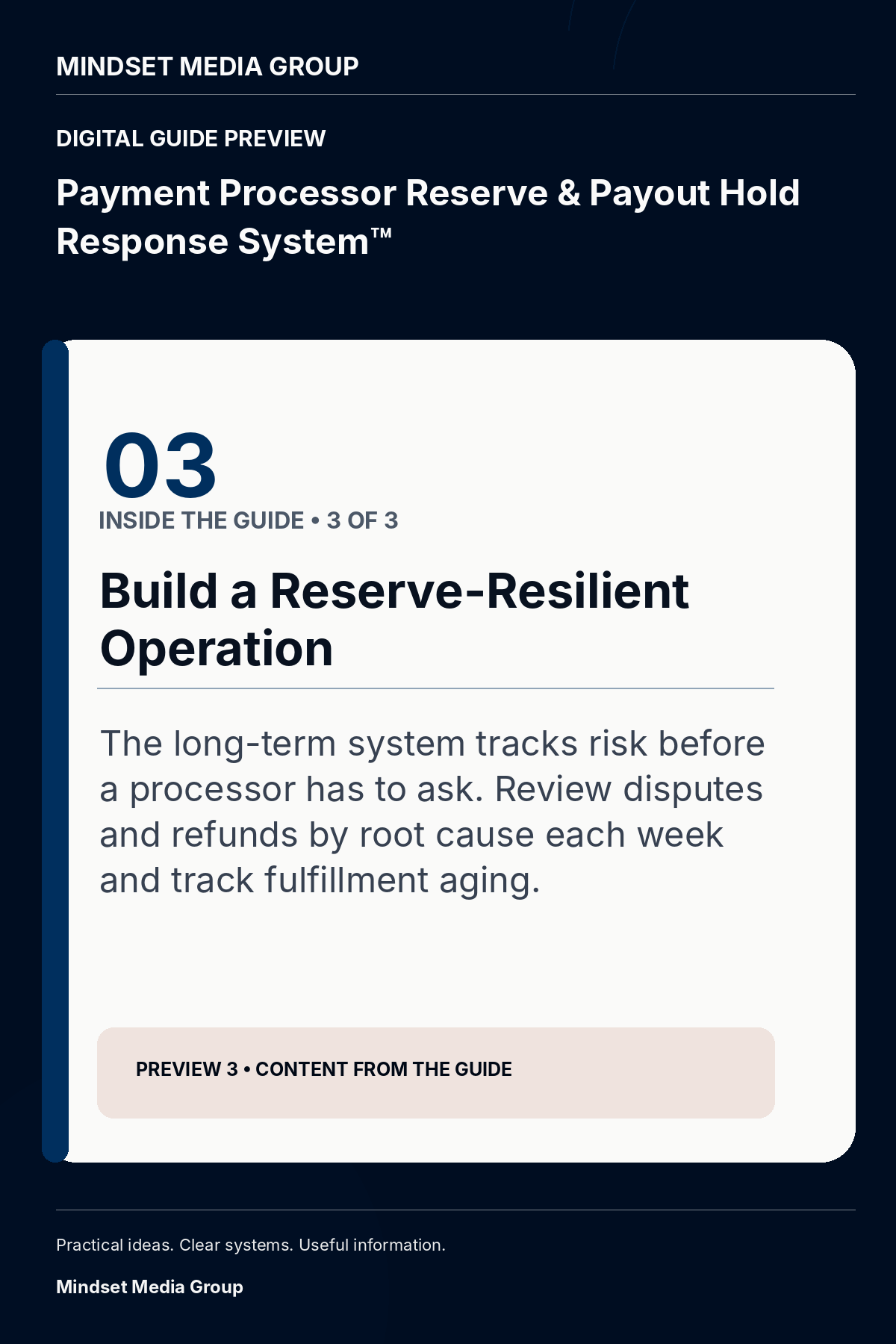 MINDSET MEDIA GROUP

DIGITAL GUIDE PREVIEW

Payment Processor Reserve & Payout Hold Response System™

03

INSIDE THE GUIDE • 3 OF 3

Build a Reserve-Resilient Operation

The long-term system tracks risk before a processor has to ask. Review disputes and refunds by root cause each week and track fulfillment aging.

PREVIEW 3 • CONTENT FROM THE GUIDE

Practical ideas. Clear systems. Useful information.

Mindset Media Group